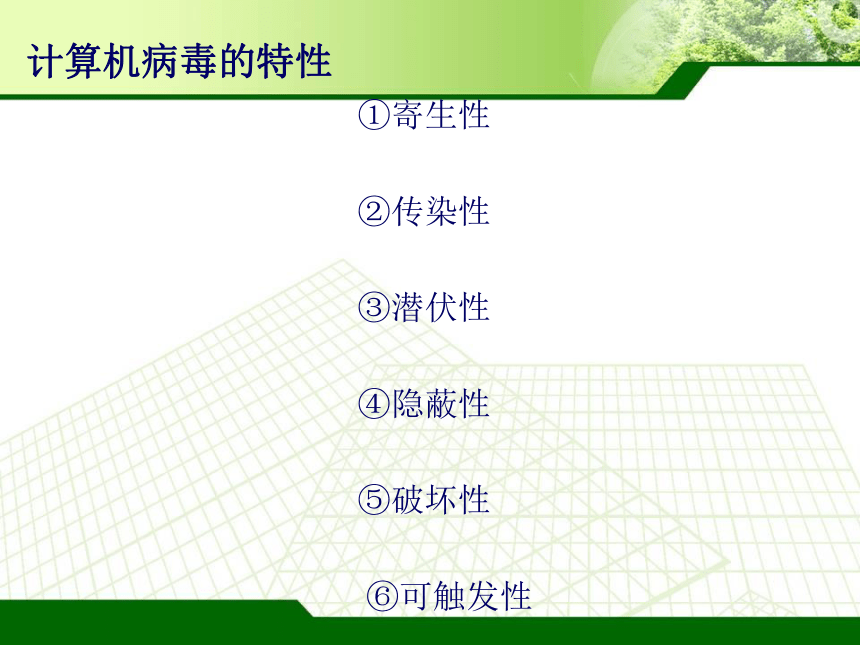 计算机病毒的特性

①寄生性

②传染性

③潜伏性

④隐蔽性

⑤破坏性

⑥可触发性